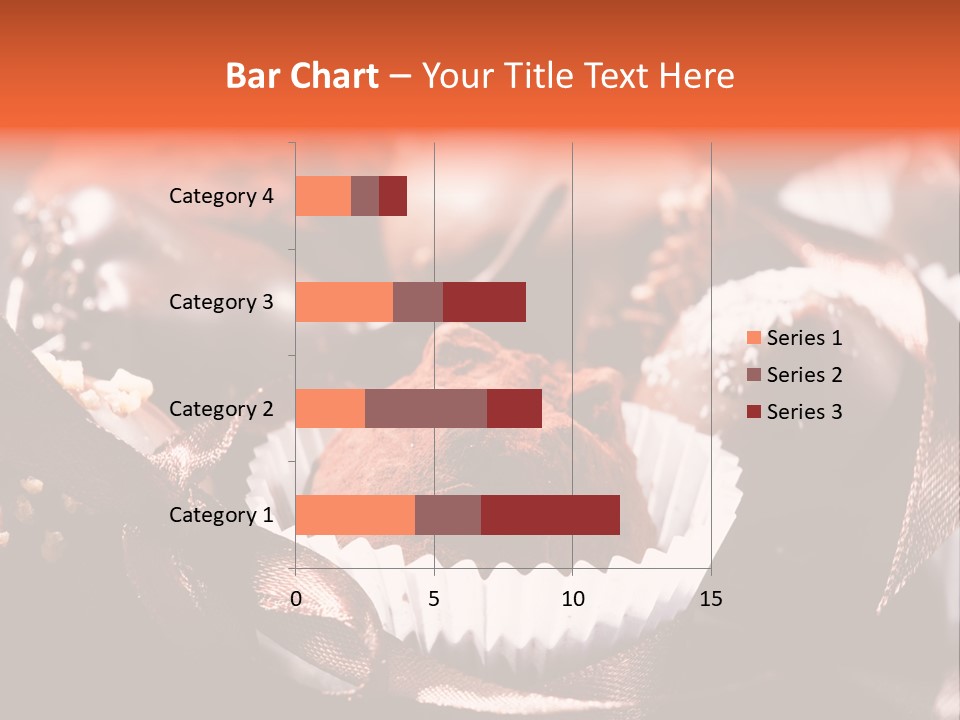 Bar Chart – Your Title Text Here

Category 4
Category 3
Category 2
Category 1

0
5
10
15

Series 1
Series 2
Series 3